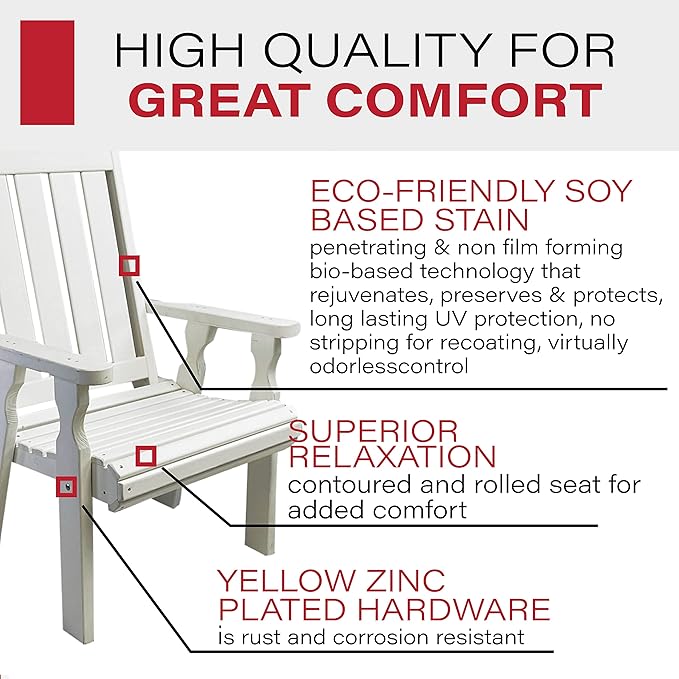 HIGH QUALITY FOR
GREAT COMFORT

ECO-FRIENDLY SOY BASED STAIN
penetrating & non film forming bio-based technology that rejuvenates, preserves & protects, long lasting UV protection, no stripping for recoating, virtually odorlesscontrol

SUPERIOR RELAXATION
contoured and rolled seat for added comfort

YELLOW ZINC PLATED HARDWARE
is rust and corrosion resistant